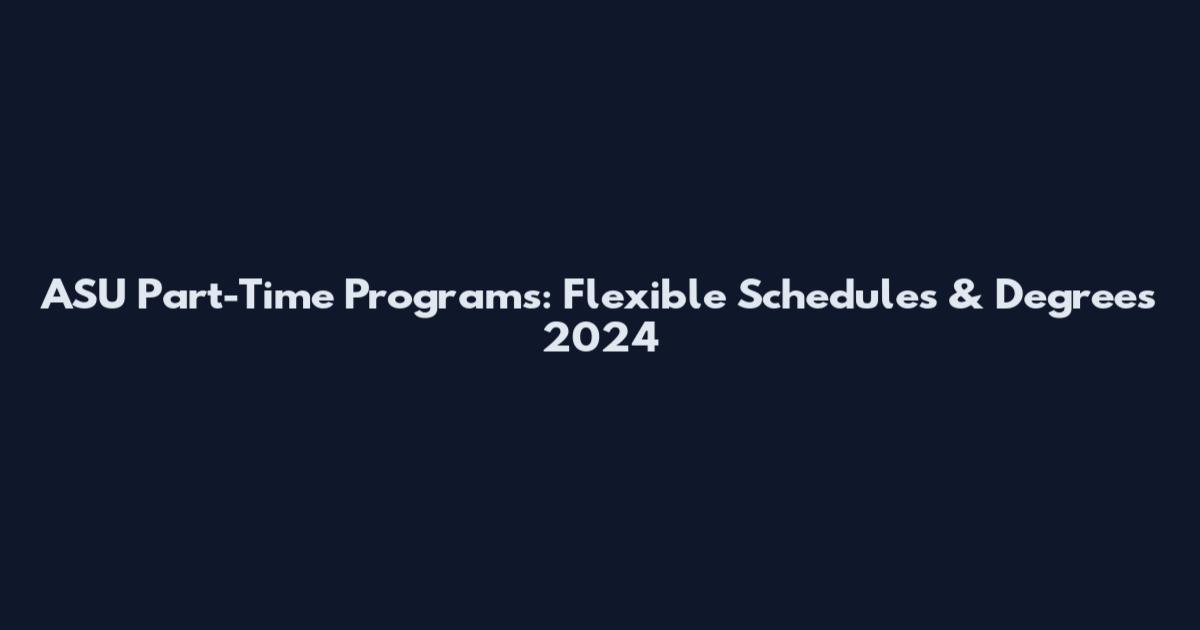 ASU Part-Time Programs: Flexible Schedules & Degrees 2024